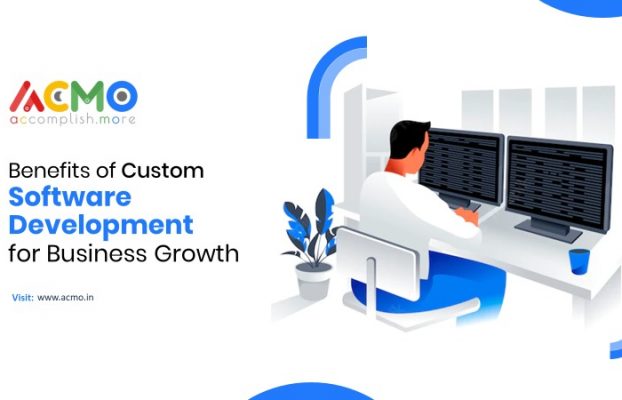 ACMO
accomplish.more

Benefits of Custom Software Development for Business Growth

Visit: www.acmo.in